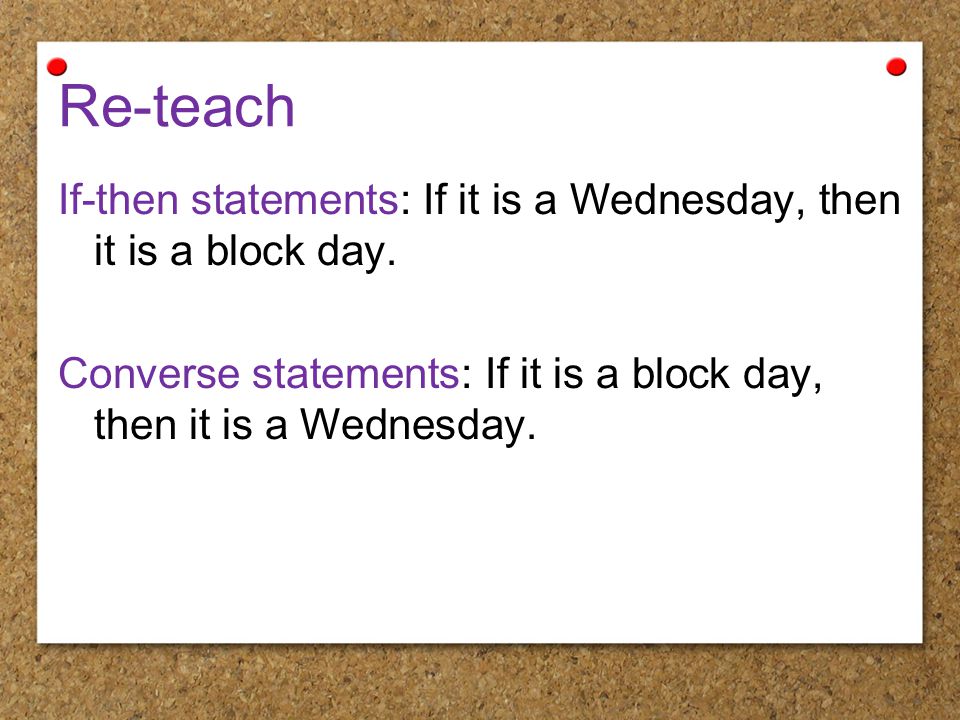 Re-teach

If-then statements: If it is a Wednesday, then it is a block day.

Converse statements: If it is a block day, then it is a Wednesday.